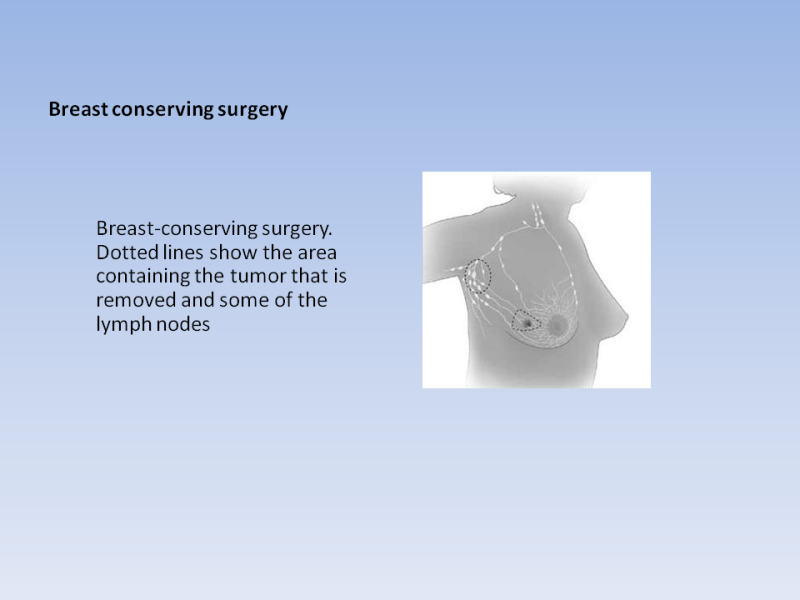 Breast conserving surgery

Breast-conserving surgery. Dotted lines show the area containing the tumor that is removed and some of the lymph nodes